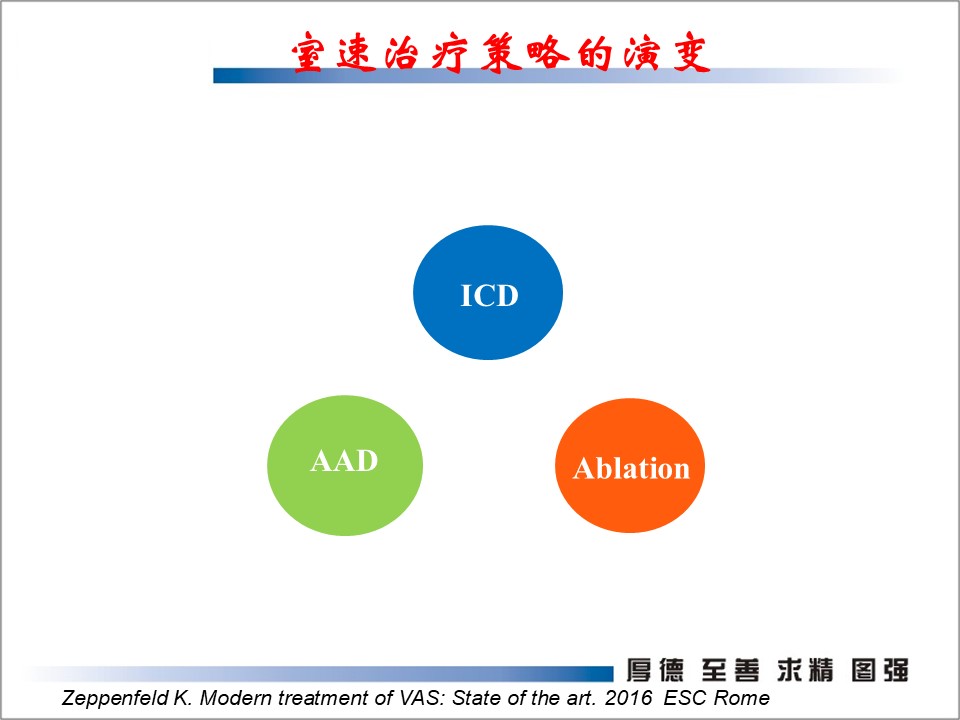 室速治疗策略的演变

ICD

AAD

Ablation

厚德 至善 求精 图强

Zeppenfeld K. Modern treatment of VAS: State of the art. 2016 ESC Rome